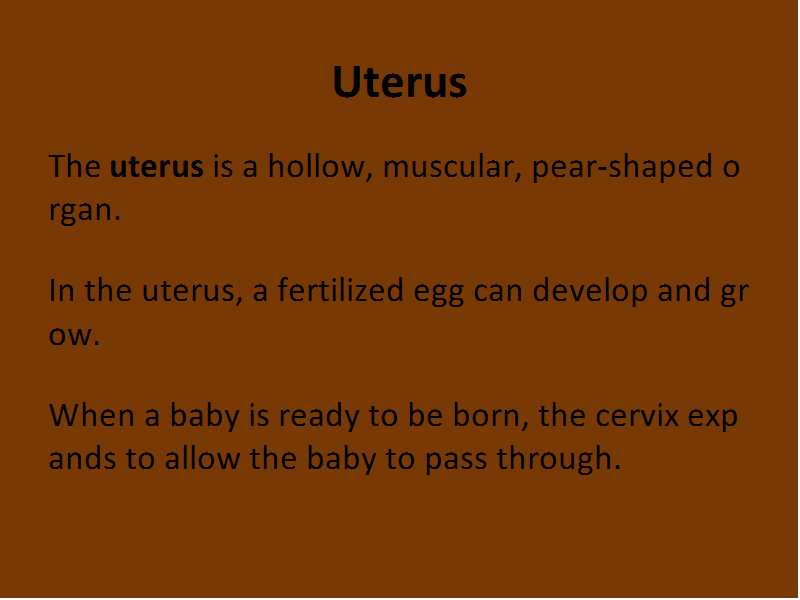 Uterus

The uterus is a hollow, muscular, pear-shaped o rgan.

In the uterus, a fertilized egg can develop and gr ow.

When a baby is ready to be born, the cervix exp ands to allow the baby to pass through.